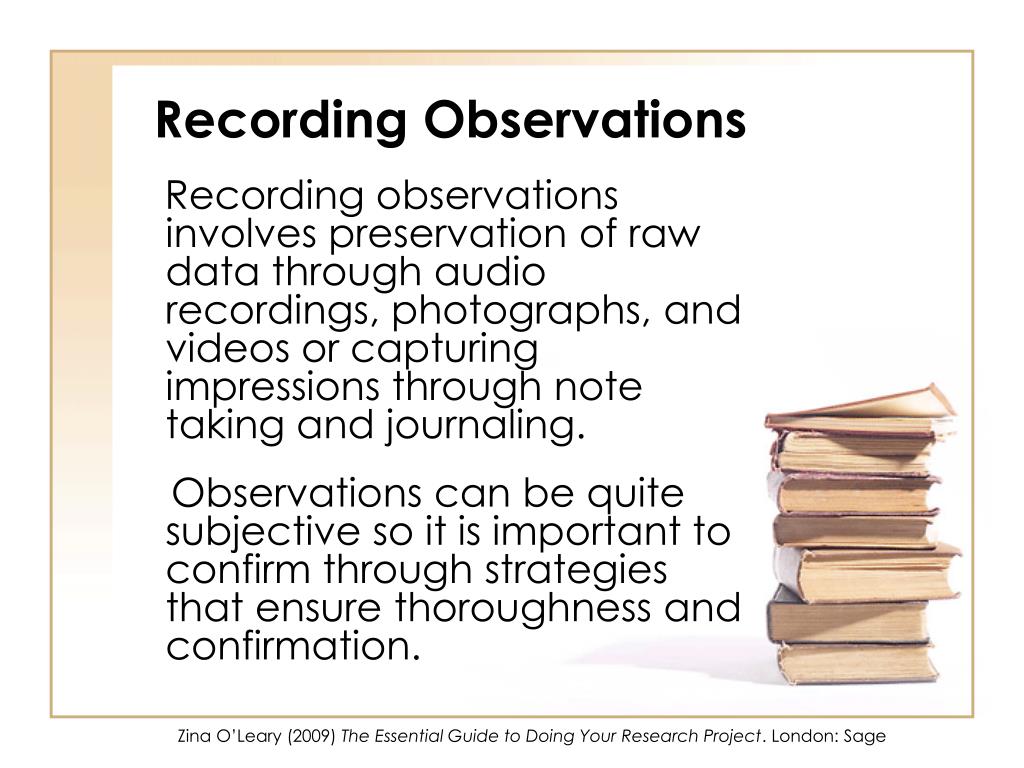 Recording Observations

Recording observations involves preservation of raw data through audio recordings, photographs, and videos or capturing impressions through note taking and journaling.

Observations can be quite subjective so it is important to confirm through strategies that ensure thoroughness and confirmation.

Zina O'Leary (2009) The Essential Guide to Doing Your Research Project. London: Sage